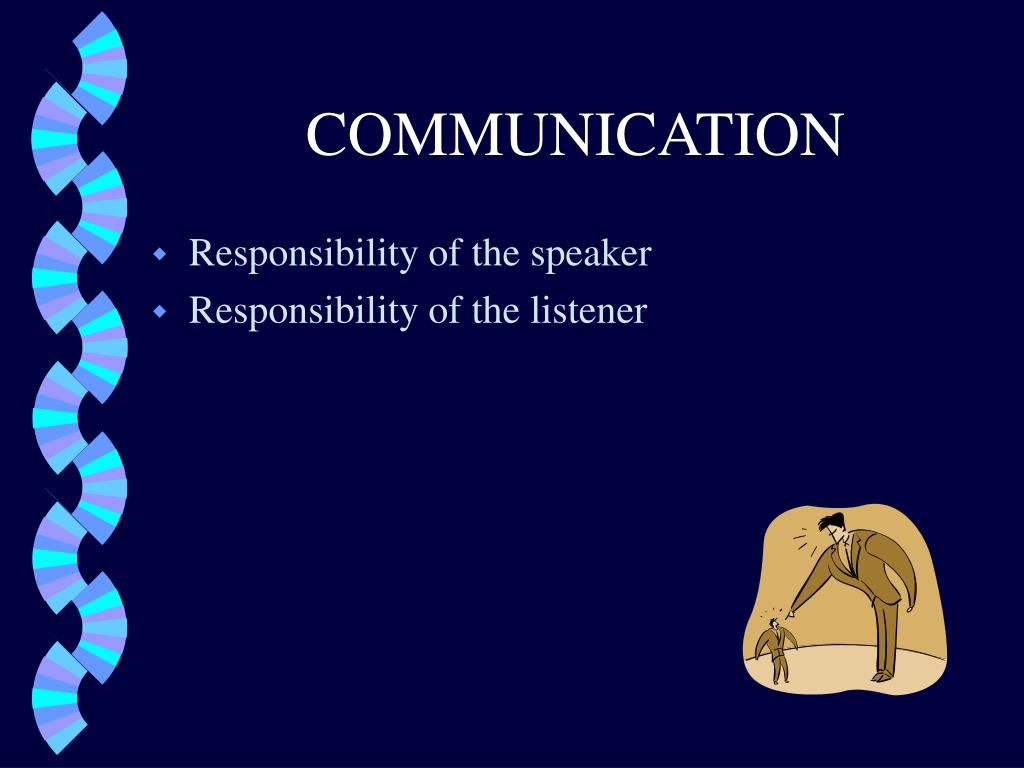 COMMUNICATION

- Responsibility of the speaker
- Responsibility of the listener